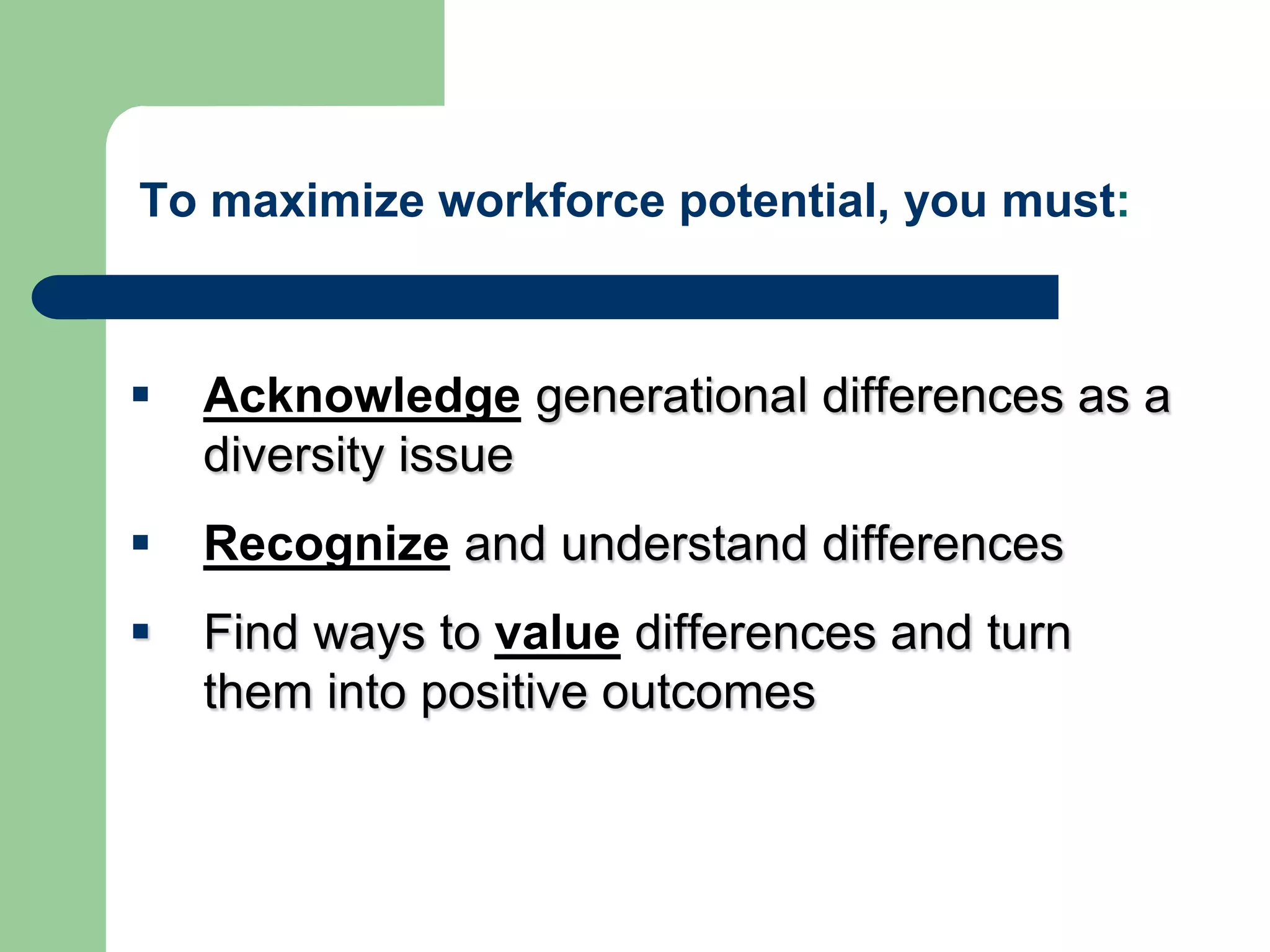 To maximize workforce potential, you must:

▪ Acknowledge generational differences as a diversity issue

▪ Recognize and understand differences

▪ Find ways to value differences and turn them into positive outcomes